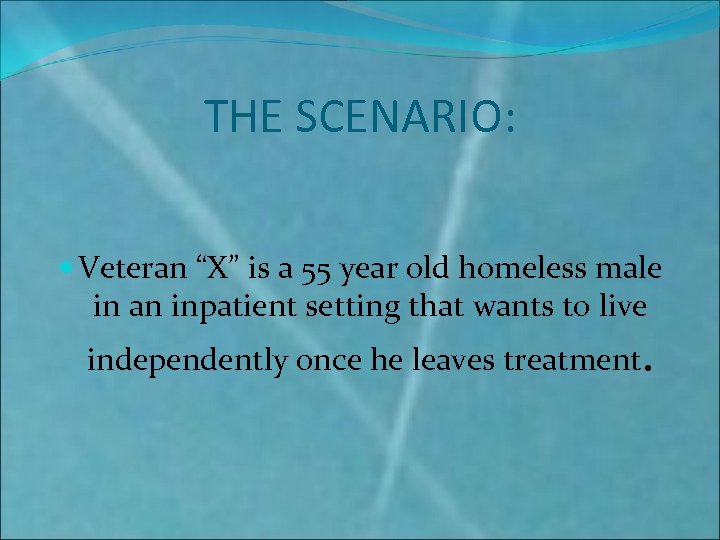 THE SCENARIO:

Veteran “X” is a 55 year old homeless male in an inpatient setting that wants to live independently once he leaves treatment.